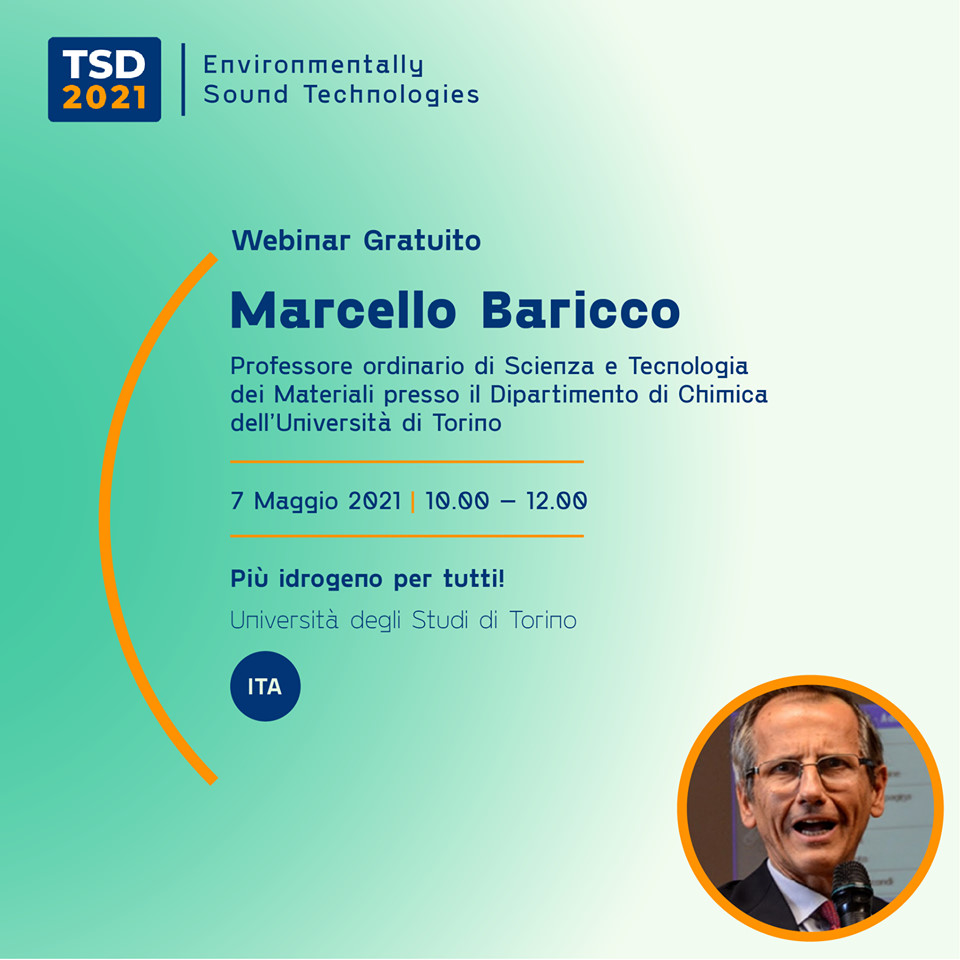 TSD 2021

Environmentally Sound Technologies

Webinar Gratuito

Marcello Baricco

Professore ordinario di Scienza e Tecnologia dei Materiali presso il Dipartimento di Chimica dell'Università di Torino

7 Maggio 2021 | 10.00 – 12.00

Più idrogeno per tutti!

Università degli Studi di Torino

ITA